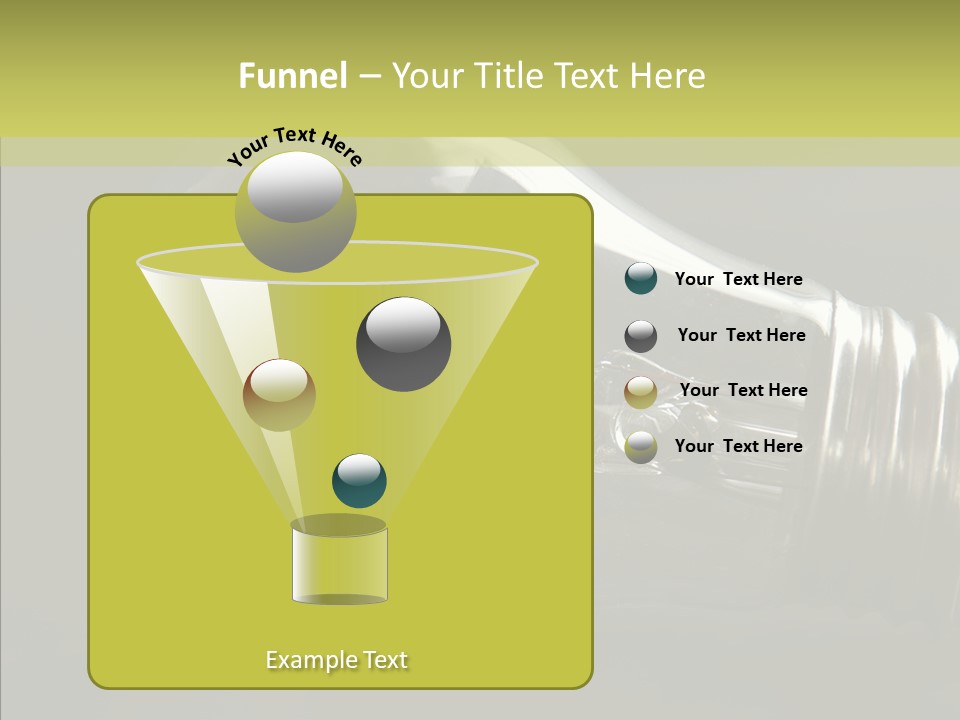 Funnel – Your Title Text Here

Your Text Here

Your Text Here

Your Text Here

Your Text Here

Your Text Here

Example Text